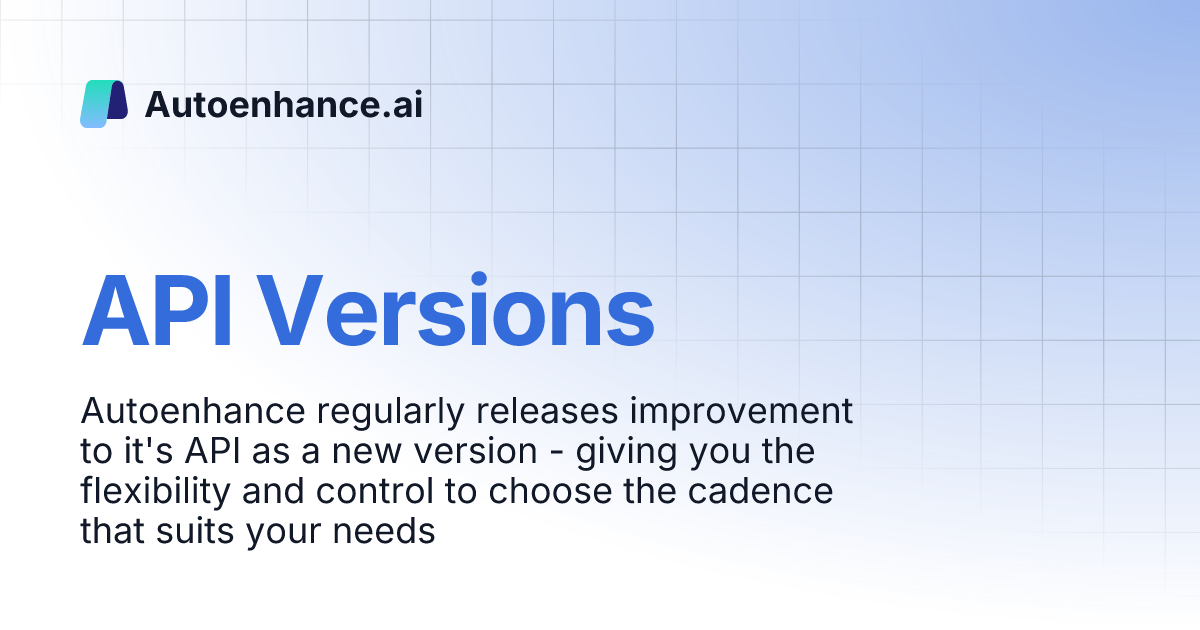 Autoenhance.ai

API Versions

Autoenhance regularly releases improvement to it's API as a new version - giving you the flexibility and control to choose the cadence that suits your needs